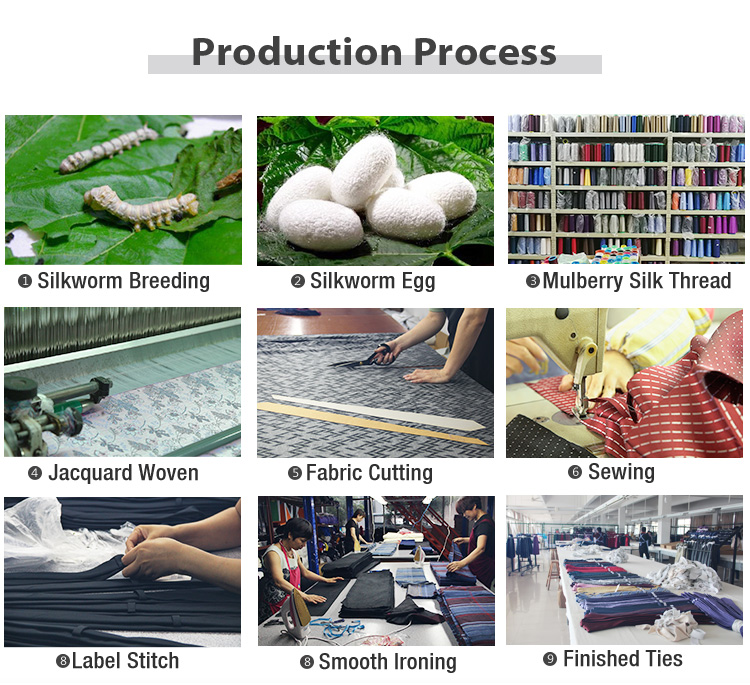 Production Process

❶ Silkworm Breeding

❷ Silkworm Egg

❸ Mulberry Silk Thread

❹ Jacquard Woven

❺ Fabric Cutting

❻ Sewing

❽ Label Stitch

❽ Smooth Ironing

❾ Finished Ties